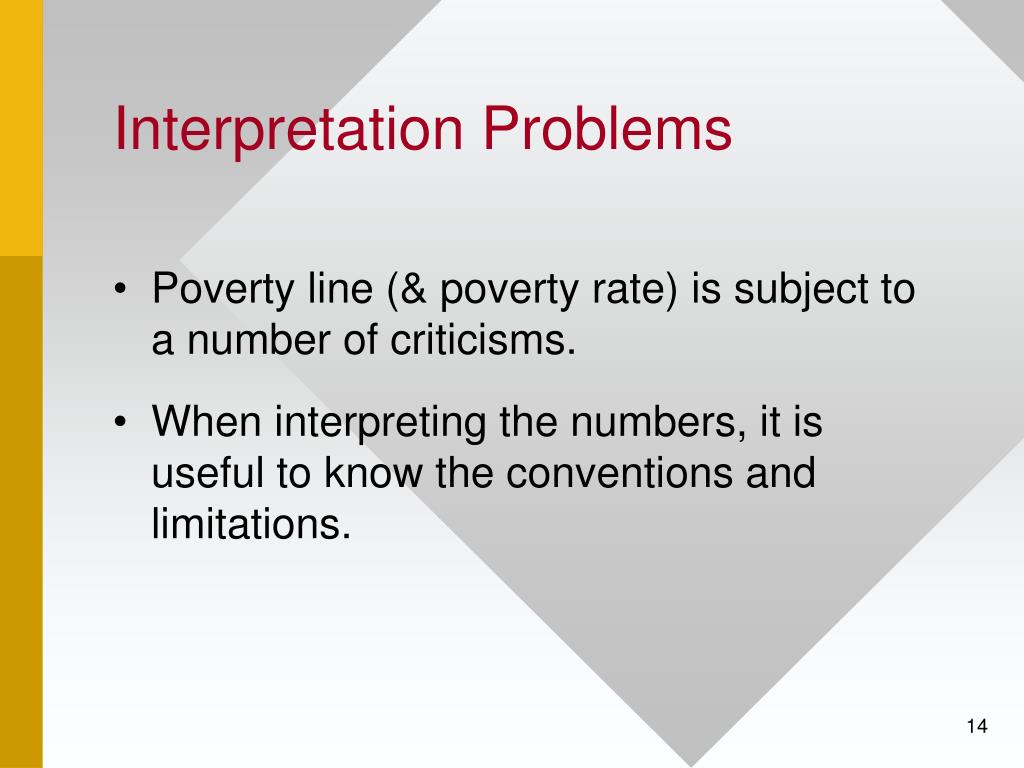 Interpretation Problems

• Poverty line (& poverty rate) is subject to a number of criticisms.

• When interpreting the numbers, it is useful to know the conventions and limitations.

14